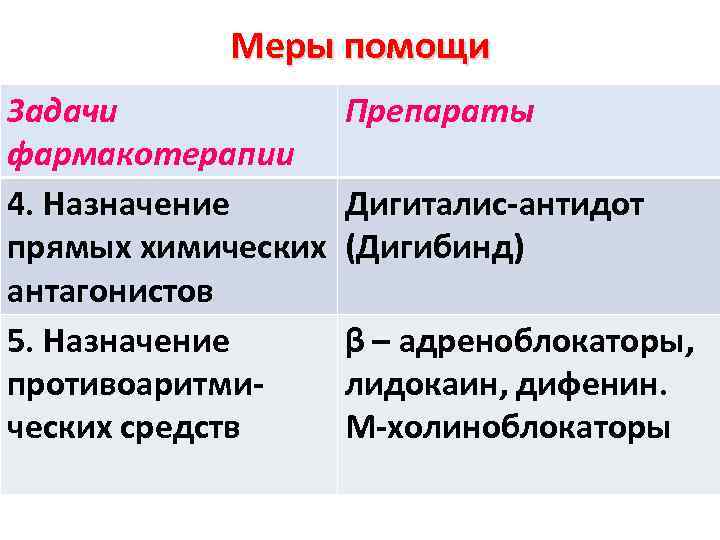 Меры помощи

| Задачи фармакотерапии | Препараты |
|---|---|
| 4. Назначение прямых химических антагонистов | Дигиталис-антидот (Дигибинд) |
| 5. Назначение противоаритмических средств | β – адреноблокаторы, лидокаин, дифенин. М-холиноблокаторы |